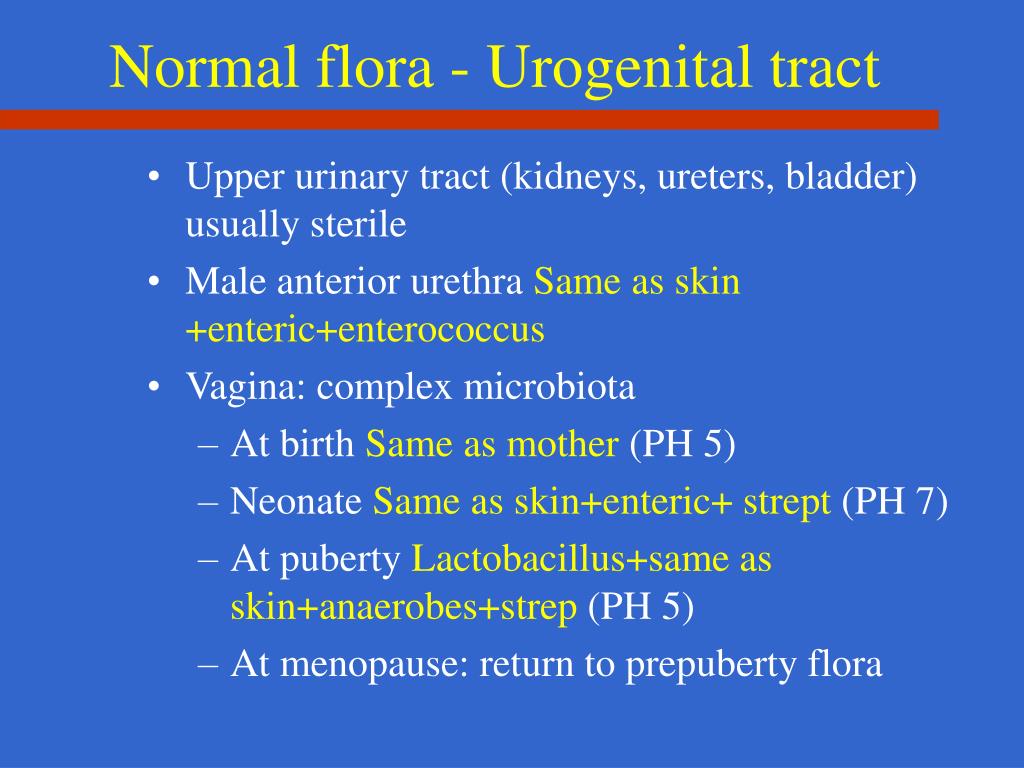 Normal flora - Urogenital tract

• Upper urinary tract (kidneys, ureters, bladder) usually sterile
• Male anterior urethra Same as skin +enteric+enterococcus
• Vagina: complex microbiota
– At birth Same as mother (PH 5)
– Neonate Same as skin+enteric+ strept (PH 7)
– At puberty Lactobacillus+same as skin+anaerobes+strep (PH 5)
– At menopause: return to prepuberty flora